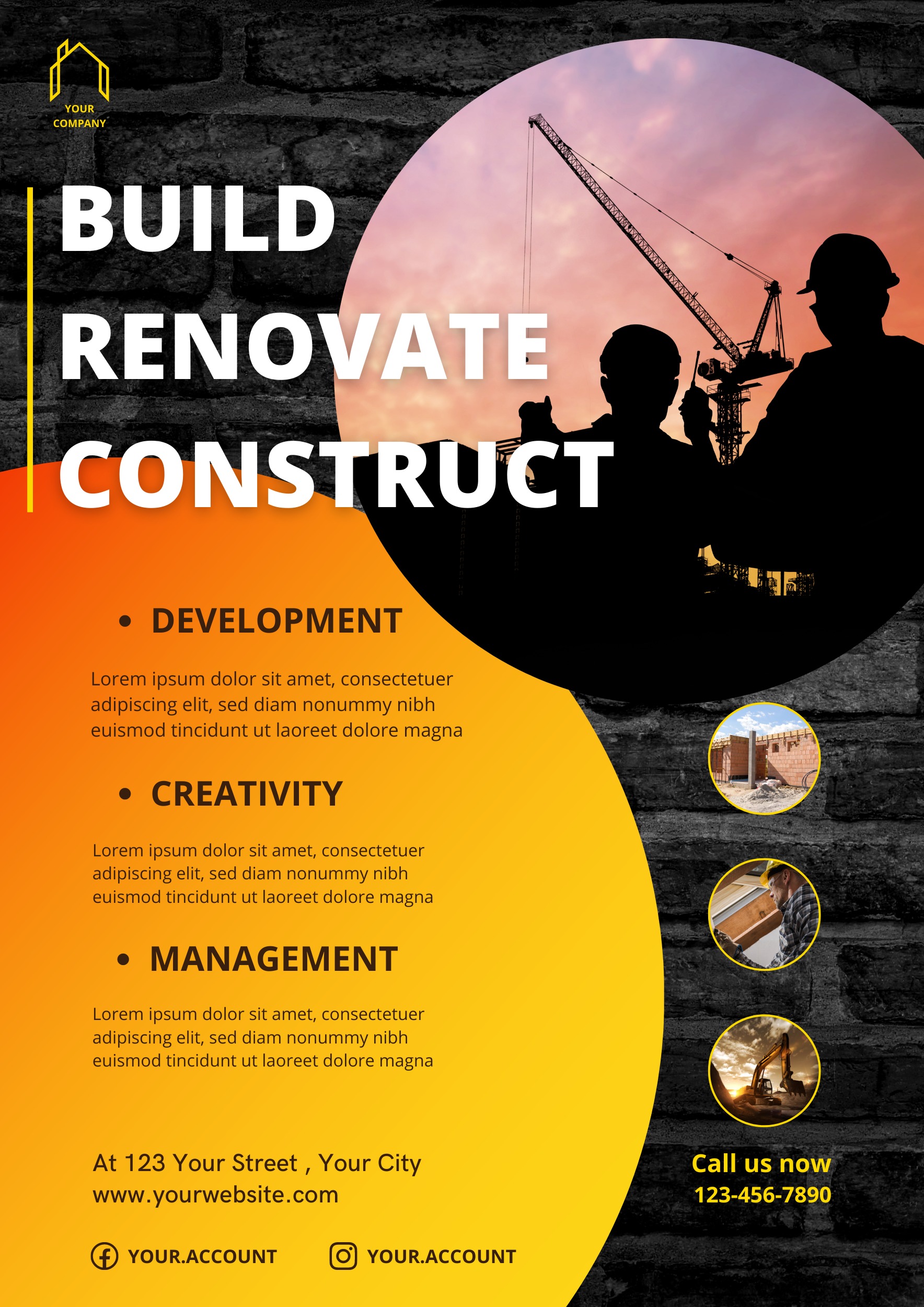 YOUR COMPANY

BUILD
RENOVATE
CONSTRUCT

• DEVELOPMENT

Lorem ipsum dolor sit amet, consectetuer adipiscing elit, sed diam nonummy nibh euismod tincidunt ut laoreet dolore magna

• CREATIVITY

Lorem ipsum dolor sit amet, consectetuer adipiscing elit, sed diam nonummy nibh euismod tincidunt ut laoreet dolore magna

• MANAGEMENT

Lorem ipsum dolor sit amet, consectetuer adipiscing elit, sed diam nonummy nibh euismod tincidunt ut laoreet dolore magna

At 123 Your Street , Your City
www.yourwebsite.com

YOUR.ACCOUNT YOUR.ACCOUNT

Call us now
123-456-7890